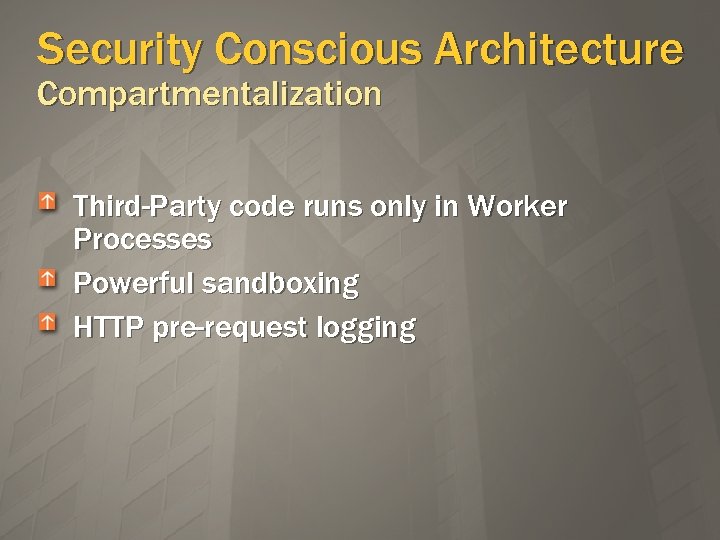 Security Conscious Architecture
Compartmentalization

Third-Party code runs only in Worker Processes

Powerful sandboxing

HTTP pre-request logging